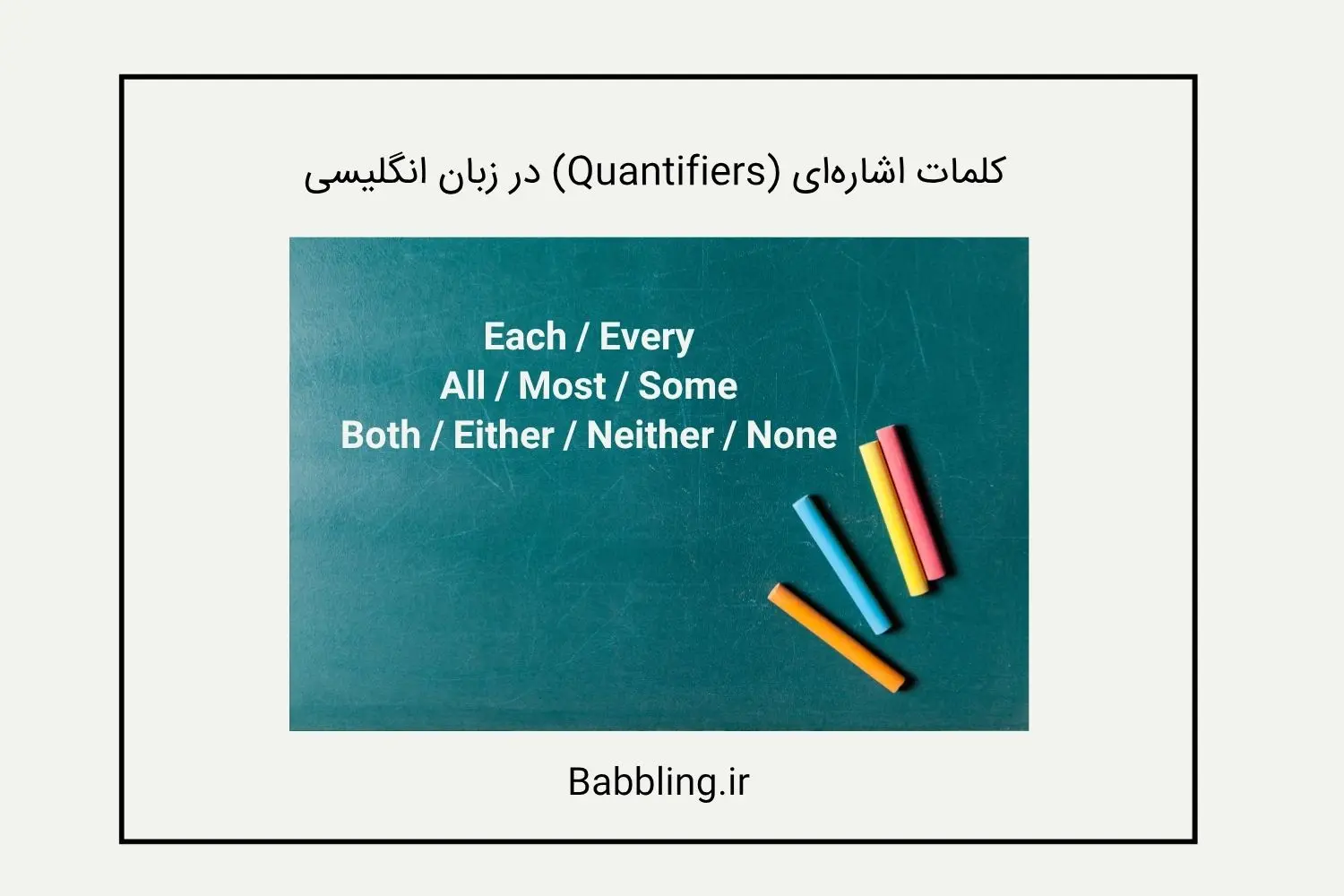 کلمات اشاره‌ای (Quantifiers) در زبان انگلیسی

Each / Every
All / Most / Some
Both / Either / Neither / None

Babbling.ir